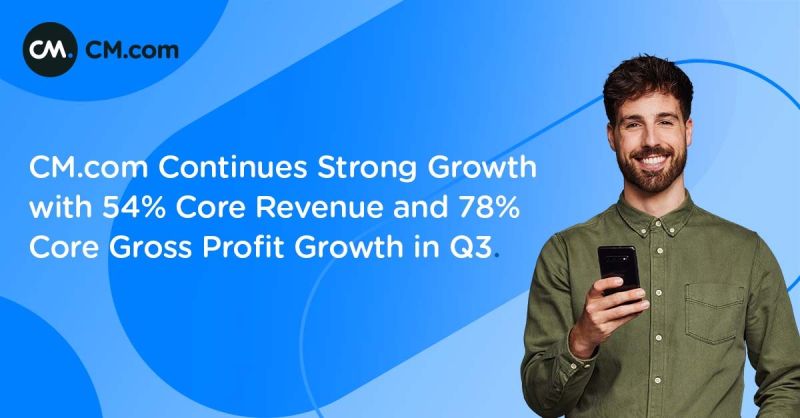 CM. CM.com

CM.com Continues Strong Growth with 54% Core Revenue and 78% Core Gross Profit Growth in Q3.